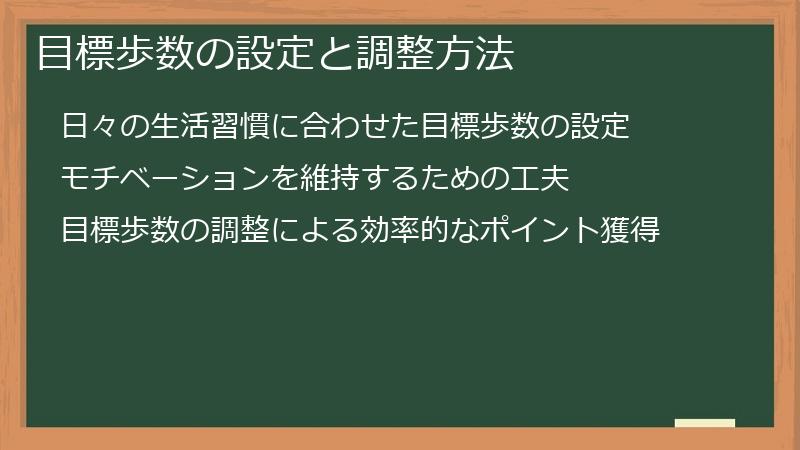 目標歩数の設定と調整方法

日々の生活習慣に合わせた目標歩数の設定

モチベーションを維持するための工夫

目標歩数の調整による効率的なポイント獲得